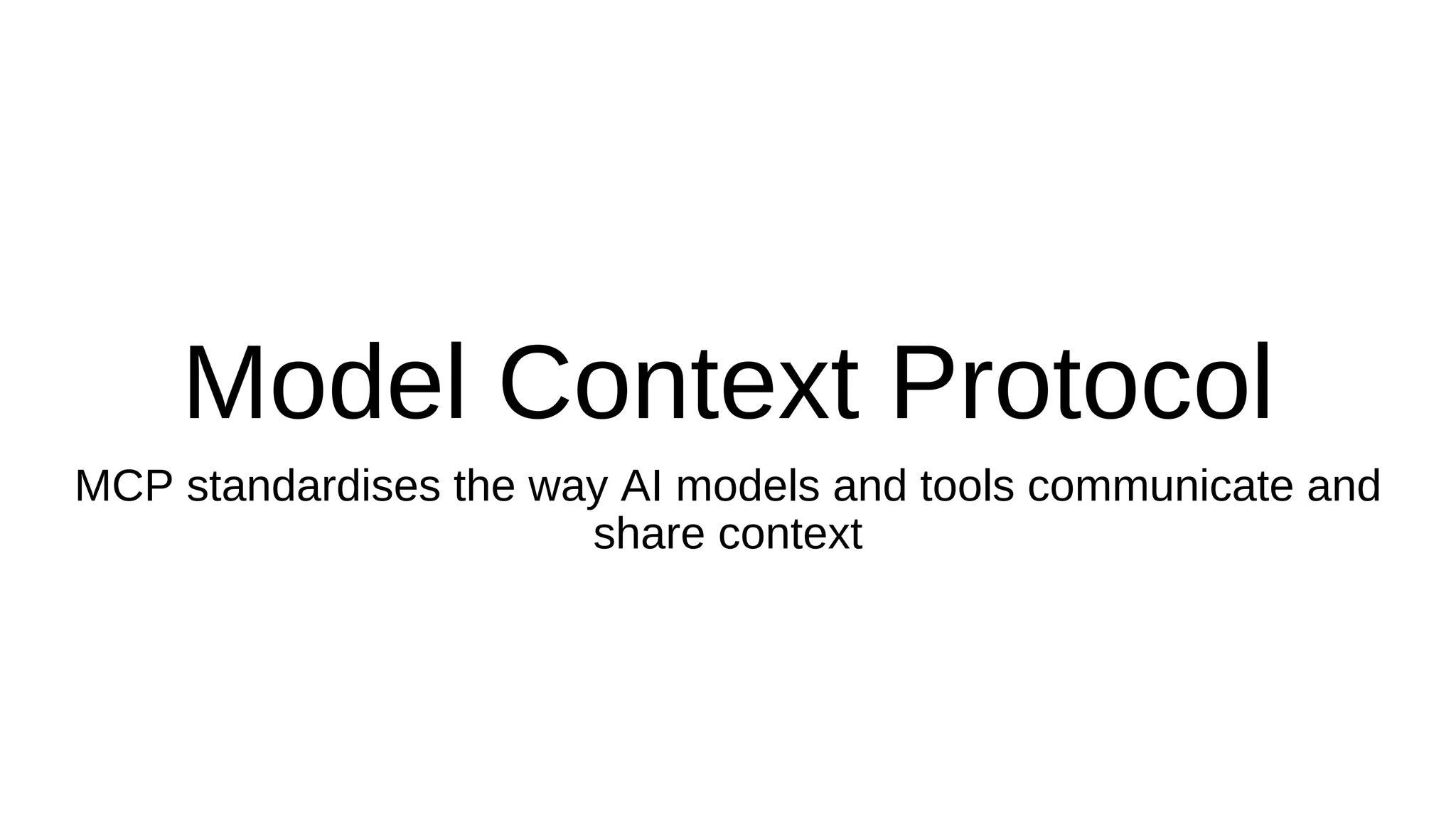 Model Context Protocol

MCP standardises the way AI models and tools communicate and share context